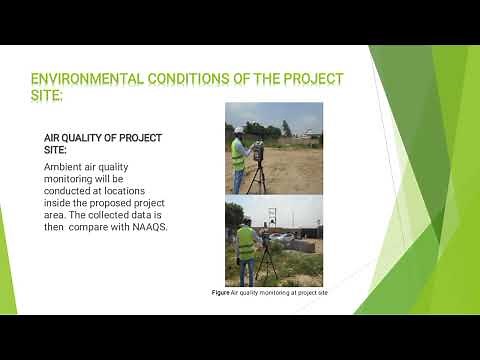 ENVIRONMENTAL CONDITIONS OF THE PROJECT SITE:

AIR QUALITY OF PROJECT SITE:

Ambient air quality monitoring will be conducted at locations inside the proposed project area. The collected data is then compare with NAAQS.

Figure Air quality monitoring at project site